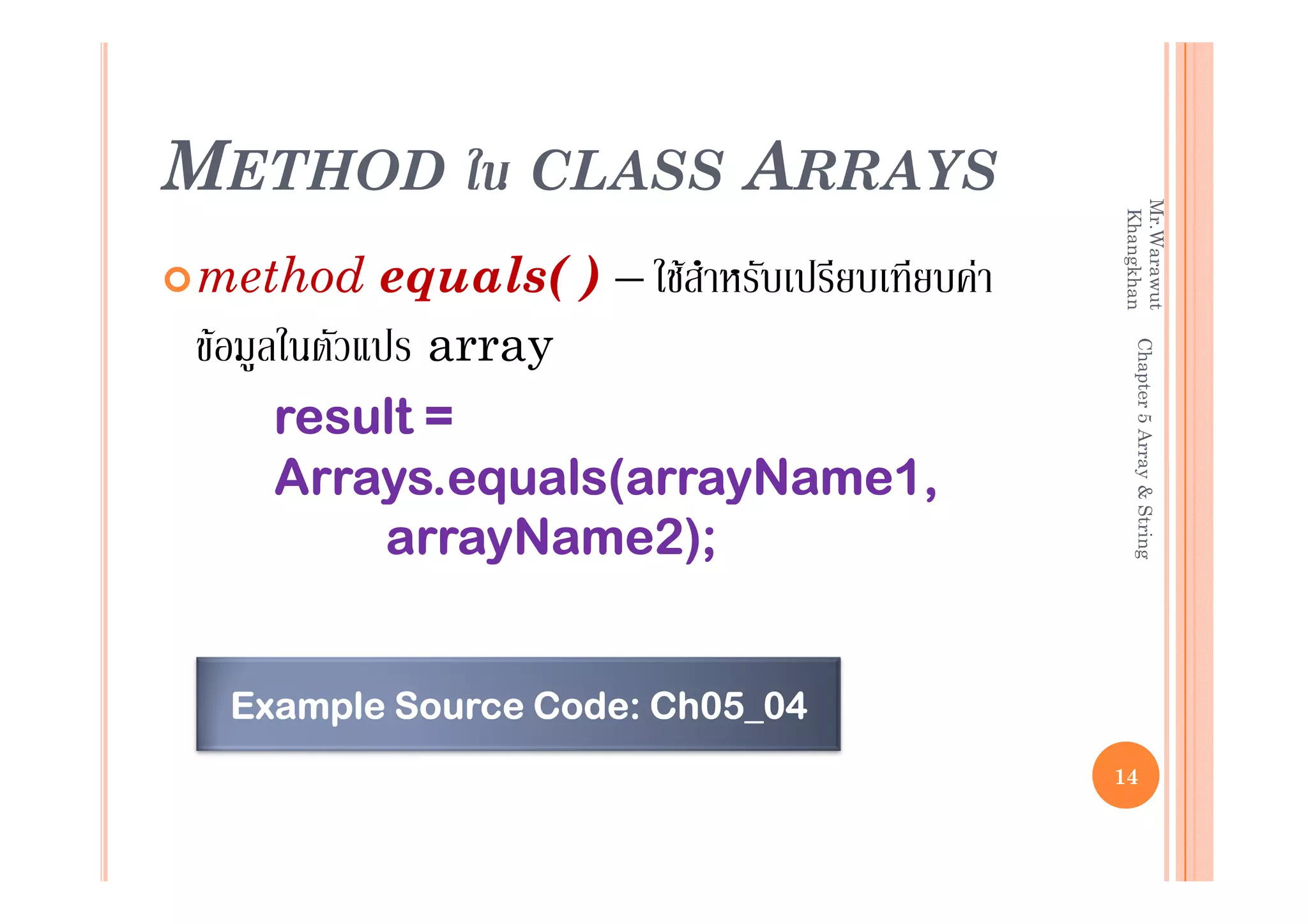 METHOD ใน CLASS ARRAYS

method equals( ) – ใช้สำหรับเปรียบเทียบค่าข้อมูลในตัวแปร array

result = Arrays.equals(arrayName1, arrayName2);

Example Source Code: Ch05_04

Mr.Warawut Khangkhan Chapter 5 Array & String

14